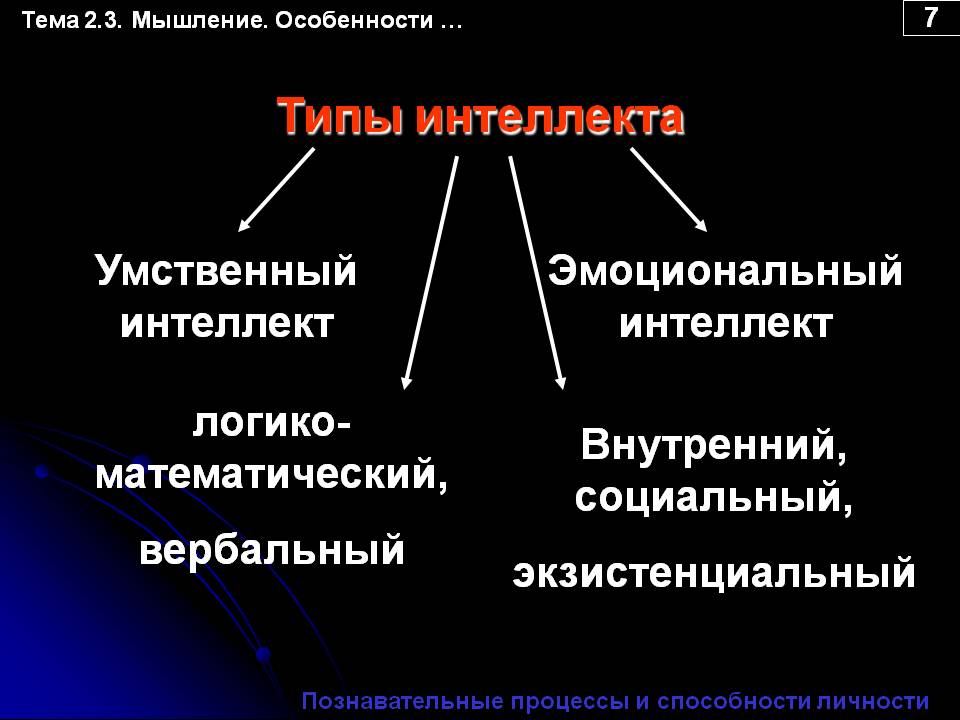 Тема 2.3. Мышление. Особенности …

7

Типы интеллекта

Умственный интеллект

Эмоциональный интеллект

логико-математический,

вербальный

Внутренний, социальный,

экзистенциальный

Познавательные процессы и способности личности